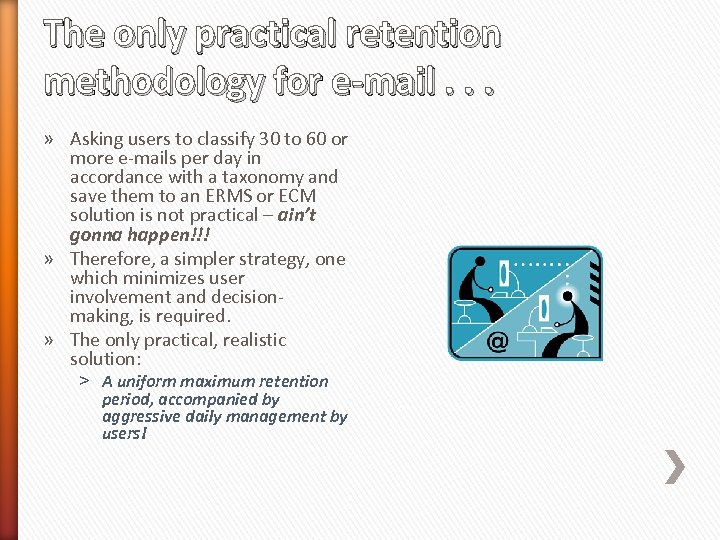 The only practical retention methodology for e-mail . . .

» Asking users to classify 30 to 60 or more e-mails per day in accordance with a taxonomy and save them to an ERMS or ECM solution is not practical – ain't gonna happen!!!

» Therefore, a simpler strategy, one which minimizes user involvement and decision-making, is required.

» The only practical, realistic solution:

> A uniform maximum retention period, accompanied by aggressive daily management by users!

@